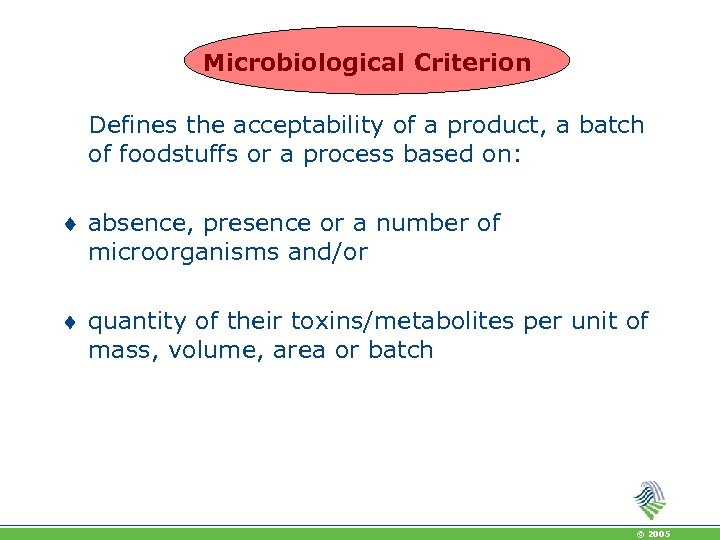 Microbiological Criterion

Defines the acceptability of a product, a batch of foodstuffs or a process based on:

♦ absence, presence or a number of microorganisms and/or

♦ quantity of their toxins/metabolites per unit of mass, volume, area or batch

© 2005